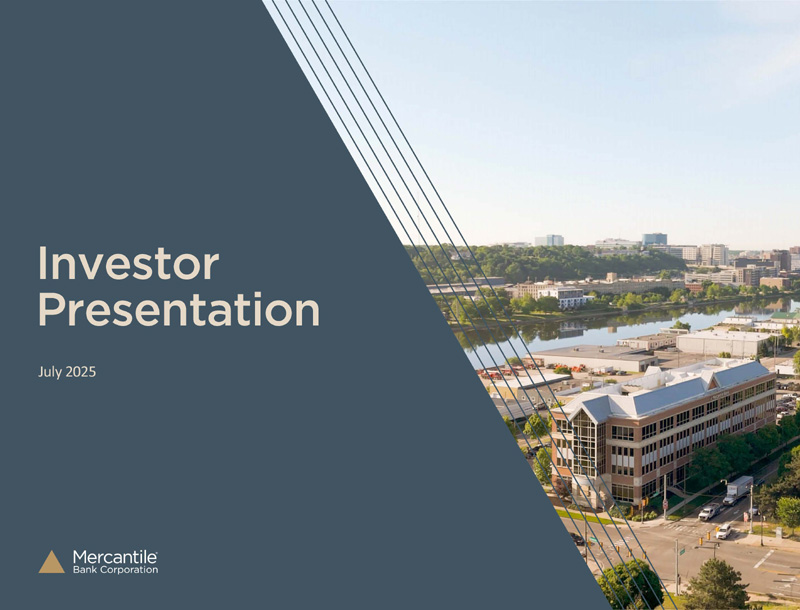 Investor Presentation

July 2025

Mercantile
Bank Corporation